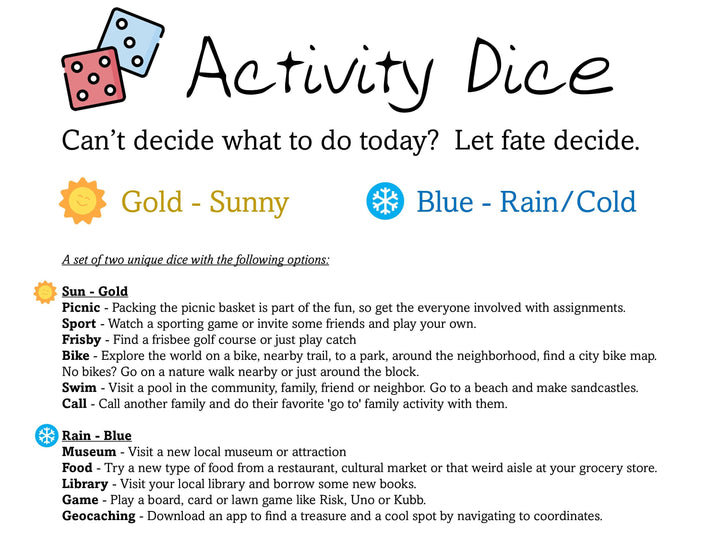 Activity Dice

Can't decide what to do today? Let fate decide.

Gold - Sunny

Blue - Rain/Cold

A set of two unique dice with the following options:

Sun - Gold
Picnic - Packing the picnic basket is part of the fun, so get the everyone involved with assignments.
Sport - Watch a sporting game or invite some friends and play your own.
Frisby - Find a frisbee golf course or just play catch
Bike - Explore the world on a bike, nearby trail, to a park, around the neighborhood, find a city bike map. No bikes? Go on a nature walk nearby or just around the block.
Swim - Visit a pool in the community, family, friend or neighbor. Go to a beach and make sandcastles.
Call - Call another family and do their favorite 'go to' family activity with them.

Rain - Blue
Museum - Visit a new local museum or attraction
Food - Try a new type of food from a restaurant, cultural market or that weird aisle at your grocery store.
Library - Visit your local library and borrow some new books.
Game - Play a board, card or lawn game like Risk, Uno or Kubb.
Geocaching - Download an app to find a treasure and a cool spot by navigating to coordinates.